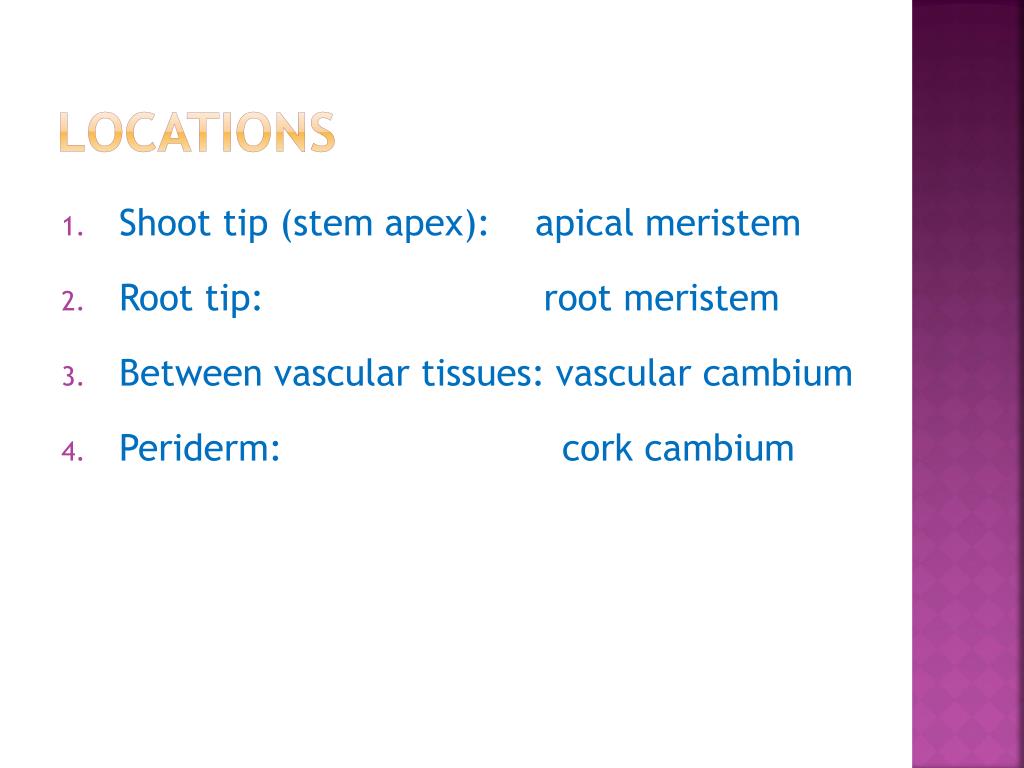 LOCATIONS

1. Shoot tip (stem apex): apical meristem
2. Root tip: root meristem
3. Between vascular tissues: vascular cambium
4. Periderm: cork cambium